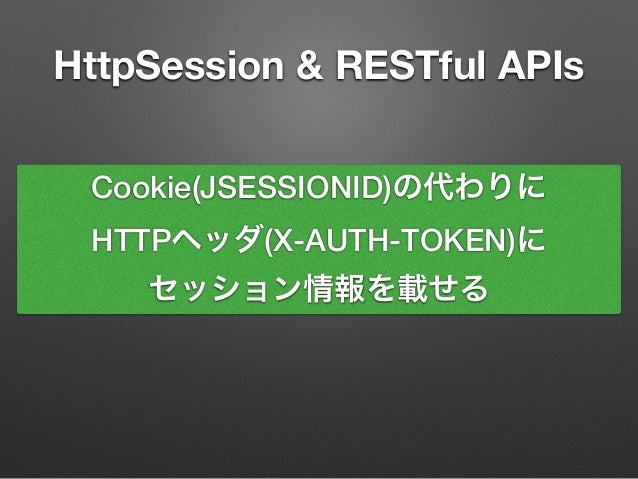 HttpSession & RESTful APIs

Cookie(JSESSIONID)の代わりに
HTTPヘッダ(X-AUTH-TOKEN)に
セッション情報を載せる